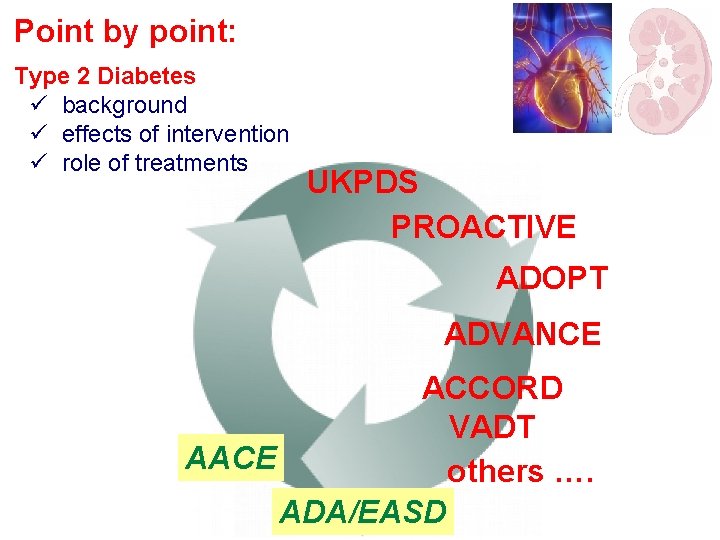 Point by point:

Type 2 Diabetes
✓ background
✓ effects of intervention
✓ role of treatments

UKPDS
PROACTIVE
ADOPT
ADVANCE
ACCORD
VADT
others ….

AACE
ADA/EASD